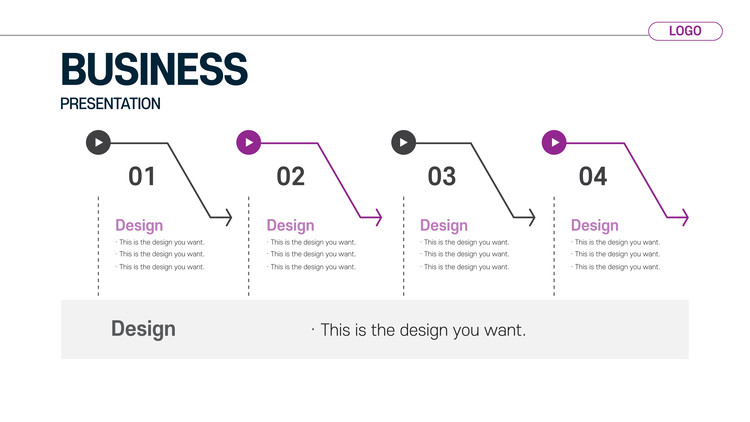 LOGO

BUSINESS
PRESENTATION

01

Design
· This is the design you want.
· This is the design you want.
· This is the design you want.

02

Design
· This is the design you want.
· This is the design you want.
· This is the design you want.

03

Design
· This is the design you want.
· This is the design you want.
· This is the design you want.

04

Design
· This is the design you want.
· This is the design you want.
· This is the design you want.

Design

· This is the design you want.